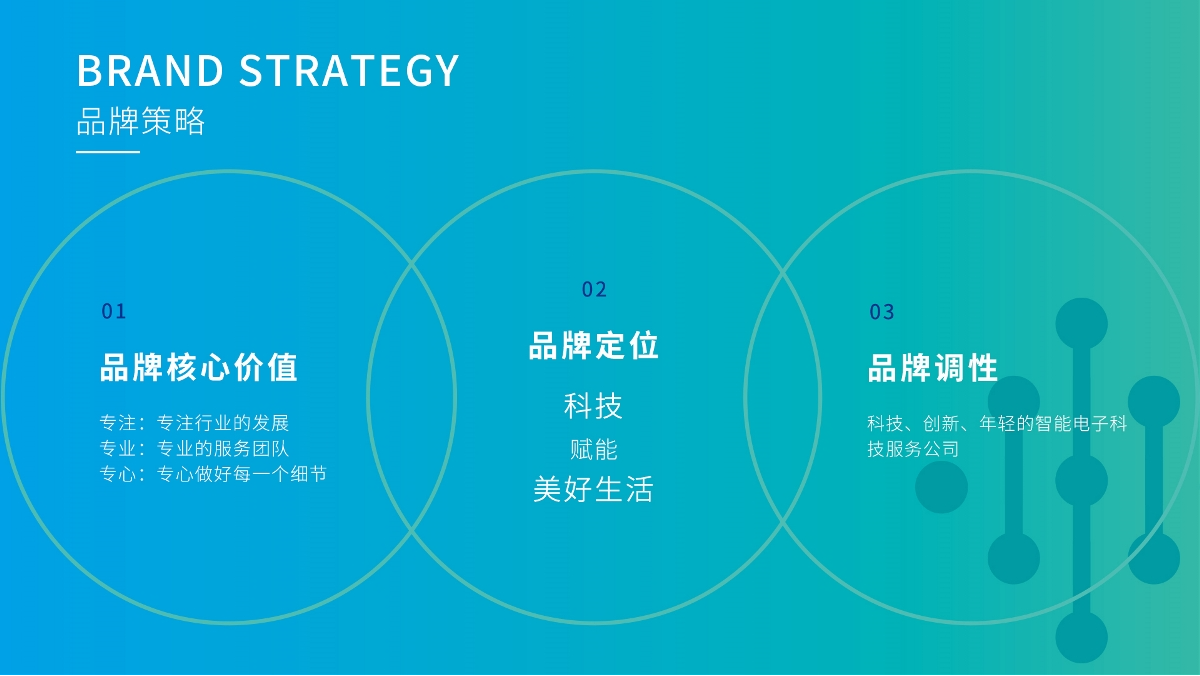 BRAND STRATEGY
品牌策略

01
品牌核心价值
专注：专注行业的发展
专业：专业的服务团队
专心：专心做好每一个细节

02
品牌定位
科技
赋能
美好生活

03
品牌调性
科技、创新、年轻的智能电子科技服务公司